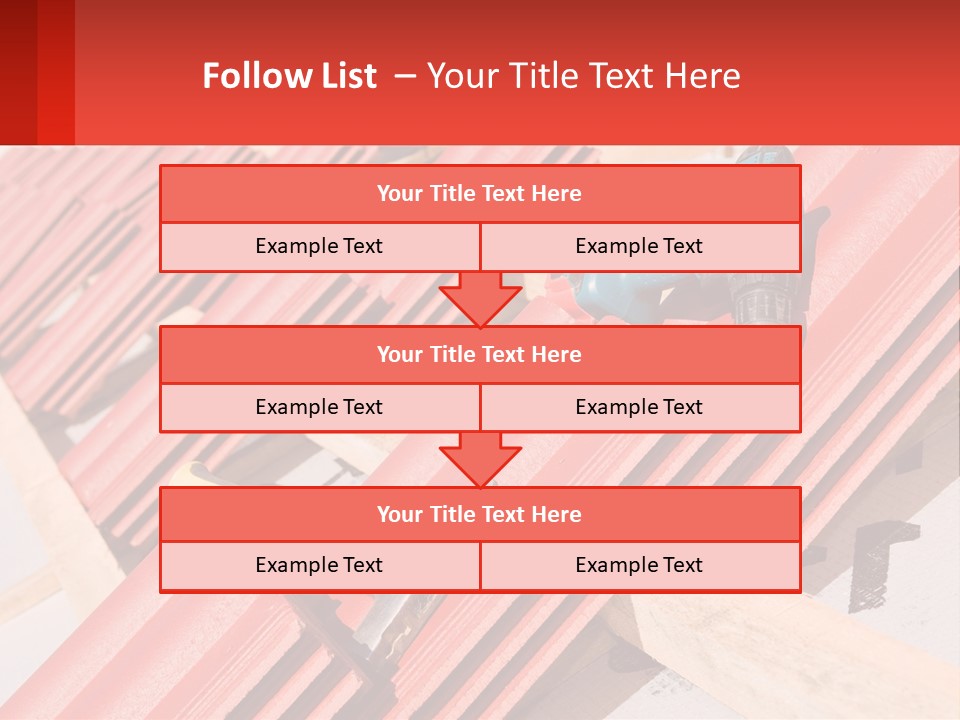 Follow List – Your Title Text Here

Your Title Text Here

Example Text

Example Text

Your Title Text Here

Example Text

Example Text

Your Title Text Here

Example Text

Example Text